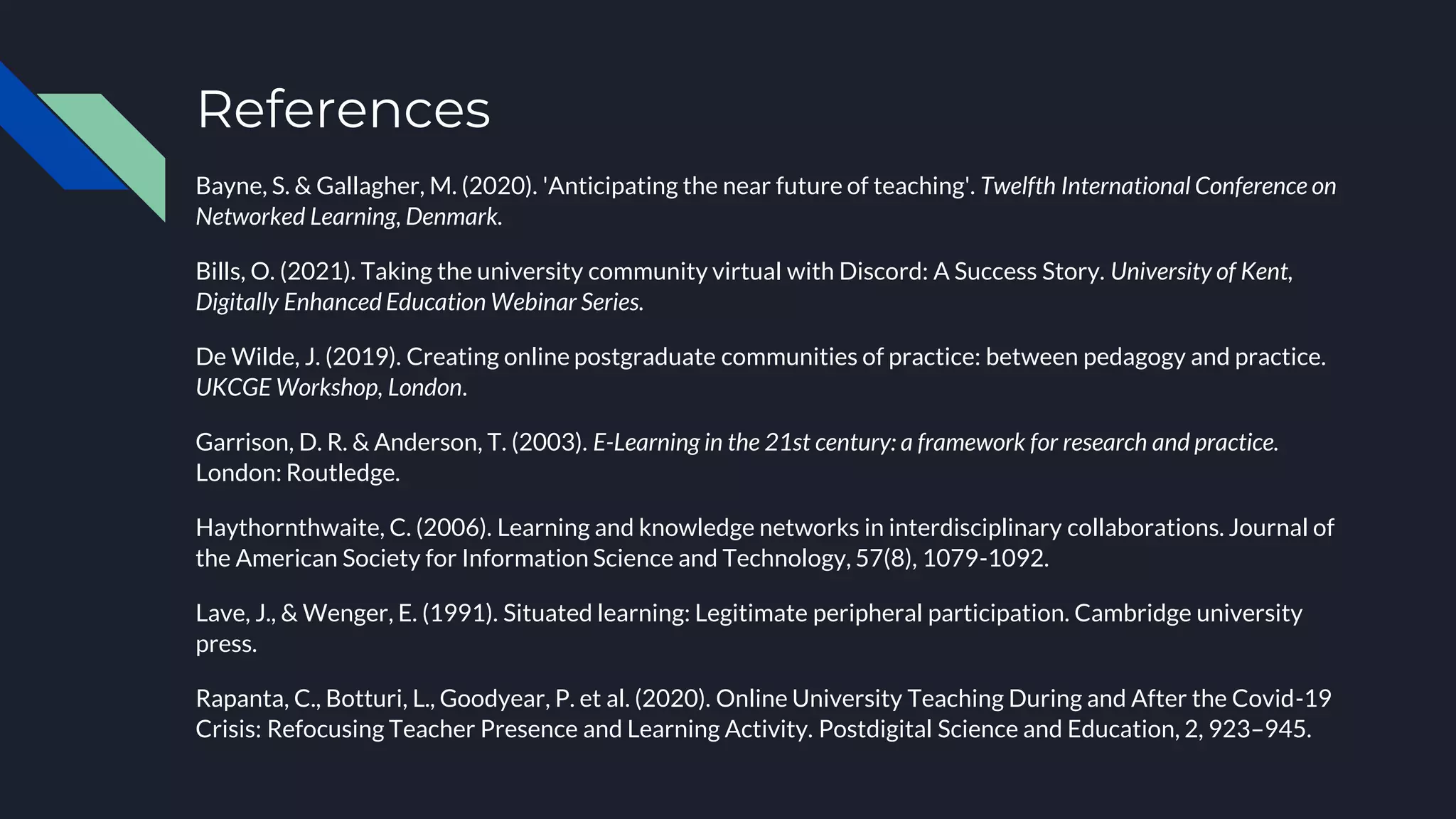 References

Bayne, S. & Gallagher, M. (2020). 'Anticipating the near future of teaching'. Twelfth International Conference on Networked Learning, Denmark.

Bills, O. (2021). Taking the university community virtual with Discord: A Success Story. University of Kent, Digitally Enhanced Education Webinar Series.

De Wilde, J. (2019). Creating online postgraduate communities of practice: between pedagogy and practice. UKCGE Workshop, London.

Garrison, D. R. & Anderson, T. (2003). E-Learning in the 21st century: a framework for research and practice. London: Routledge.

Haythornthwaite, C. (2006). Learning and knowledge networks in interdisciplinary collaborations. Journal of the American Society for Information Science and Technology, 57(8), 1079-1092.

Lave, J., & Wenger, E. (1991). Situated learning: Legitimate peripheral participation. Cambridge university press.

Rapanta, C., Botturi, L., Goodyear, P. et al. (2020). Online University Teaching During and After the Covid-19 Crisis: Refocusing Teacher Presence and Learning Activity. Postdigital Science and Education, 2, 923–945.